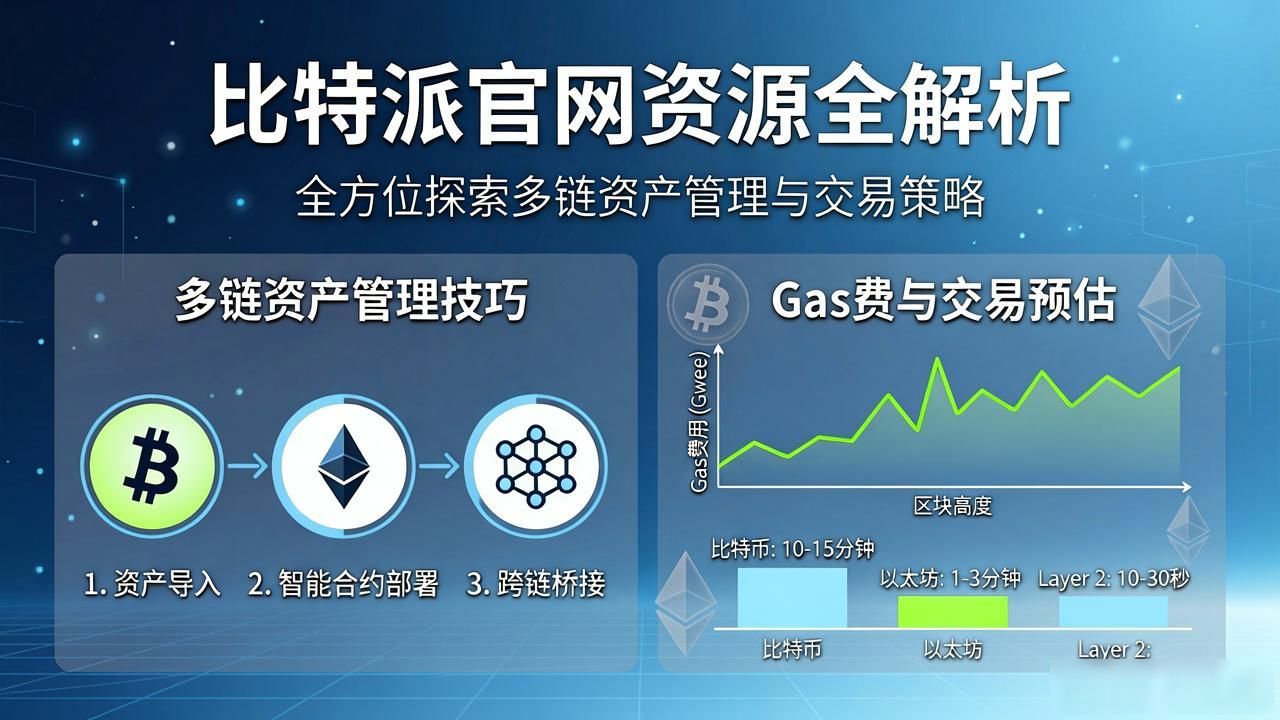 比特派官网资源全解析

全方位探索多链资产管理与交易策略

多链资产管理技巧

1. 资产导入 2. 智能合约部署 3. 跨链桥接

Gas费与交易预估

Gas费用 (Gwee)

区块高度

比特币: 10-15分钟

以太坊: 1-3分钟

Layer 2: 10-30秒

比特币

以太坊

Layer 2: